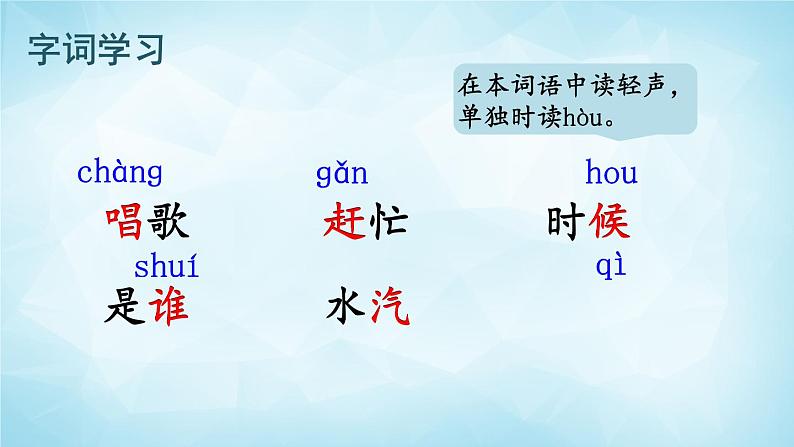 字词学习

在本词语中读轻声，单独时读hòu。

chàng
唱歌

gǎn
赶忙

hou
时候

shuí
是谁

qì
水汽